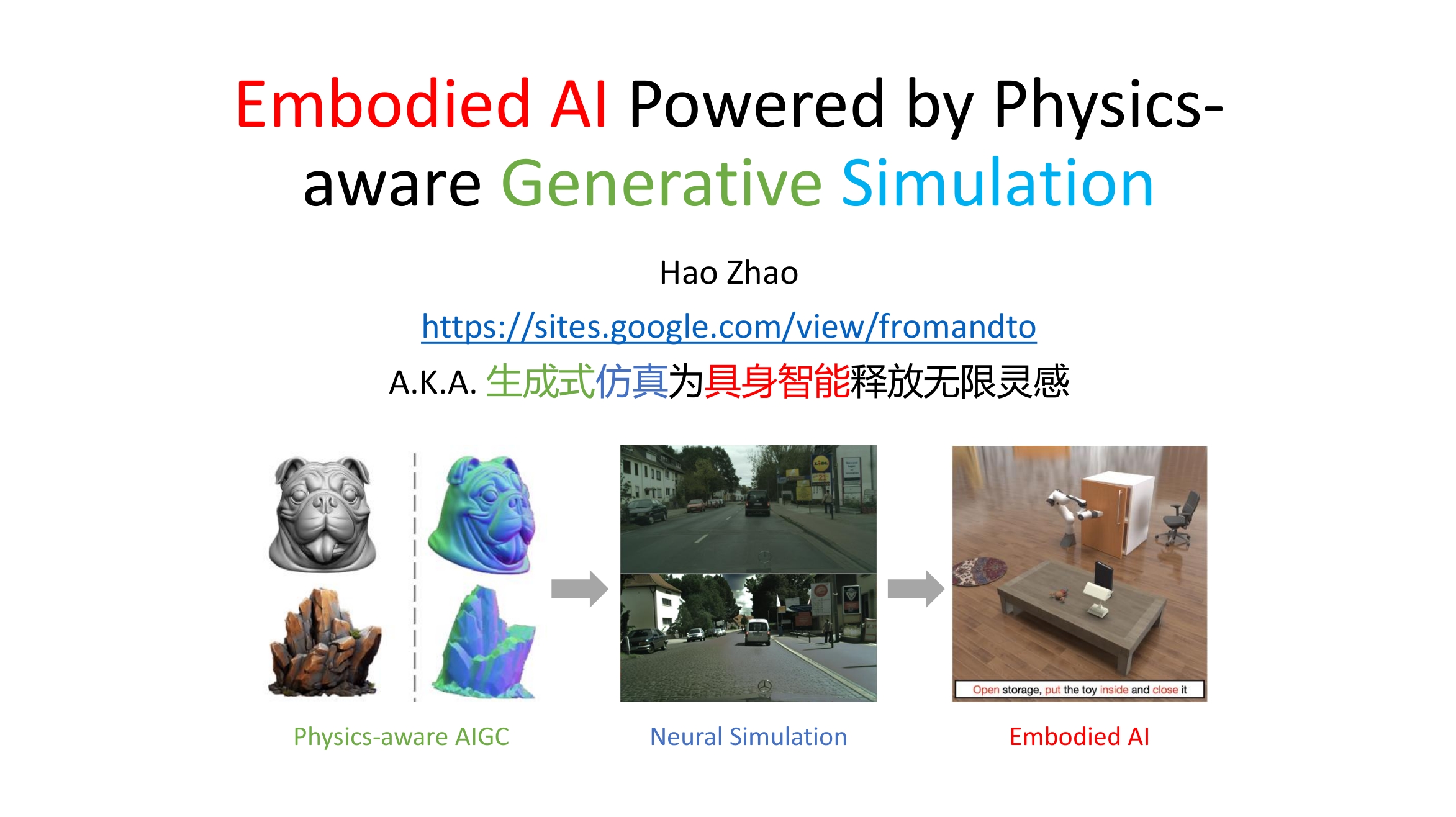 Embodied AI Powered by Physics-aware Generative Simulation

Hao Zhao

https://sites.google.com/view/fromandto

A.K.A. 生成式仿真为具身智能释放无限灵感

Open storage, put the toy inside and close it

Physics-aware AIGC

Neural Simulation

Embodied AI